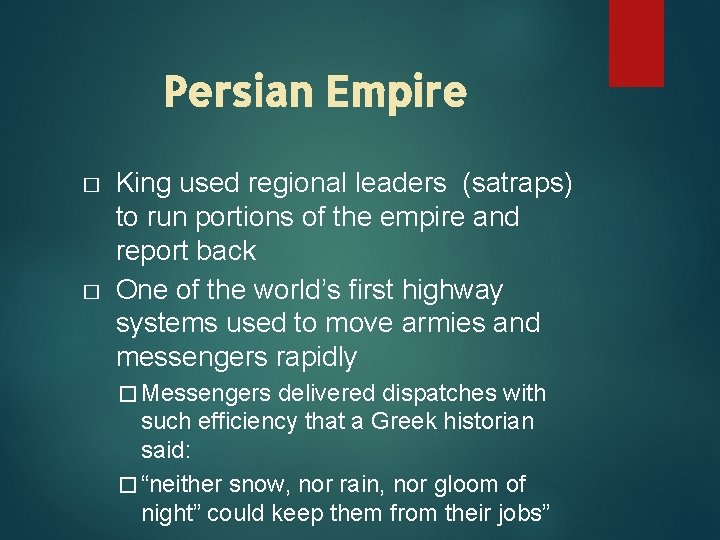 Persian Empire

□ King used regional leaders (satraps) to run portions of the empire and report back

□ One of the world’s first highway systems used to move armies and messengers rapidly

□ Messengers delivered dispatches with such efficiency that a Greek historian said:

□ “neither snow, nor rain, nor gloom of night” could keep them from their jobs”